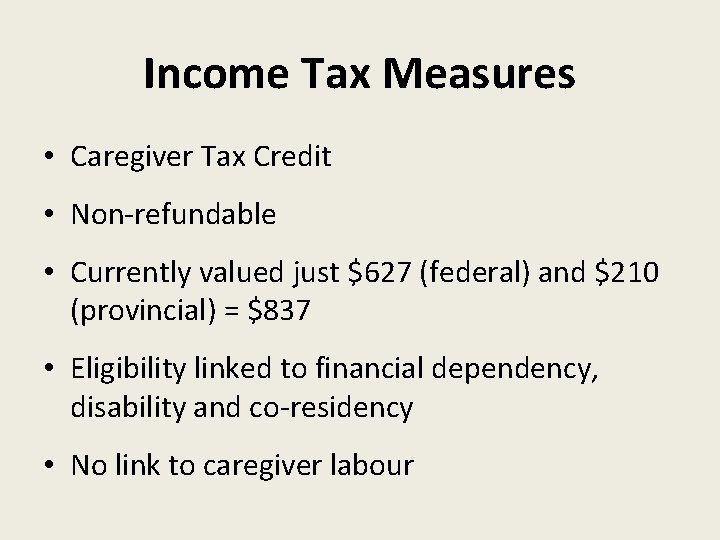 Income Tax Measures

• Caregiver Tax Credit

• Non-refundable

• Currently valued just \$627 (federal) and \$210 (provincial) = \$837

• Eligibility linked to financial dependency, disability and co-residency

• No link to caregiver labour